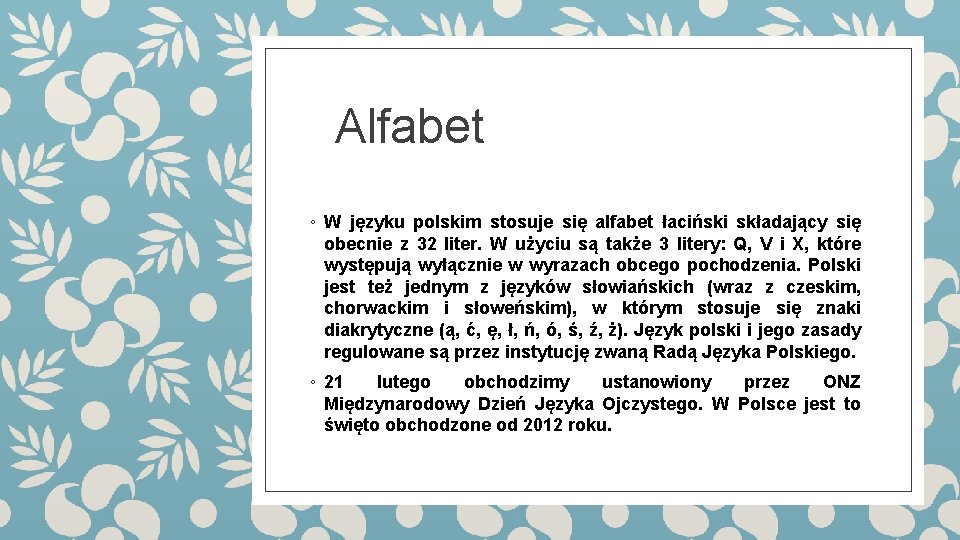 Alfabet

◦ W języku polskim stosuje się alfabet łaciński składający się obecnie z 32 liter. W użyciu są także 3 litery: Q, V i X, które występują wyłącznie w wyrazach obcego pochodzenia. Polski jest też jednym z języków słowiańskich (wraz z czeskim, chorwackim i słoweńskim), w którym stosuje się znaki diakrytyczne (ą, ć, ę, ł, ń, ó, ś, ź, ż). Język polski i jego zasady regulowane są przez instytucję zwaną Radą Języka Polskiego.

◦ 21 lutego obchodzimy ustanowiony przez ONZ Międzynarodowy Dzień Języka Ojczystego. W Polsce jest to święto obchodzone od 2012 roku.